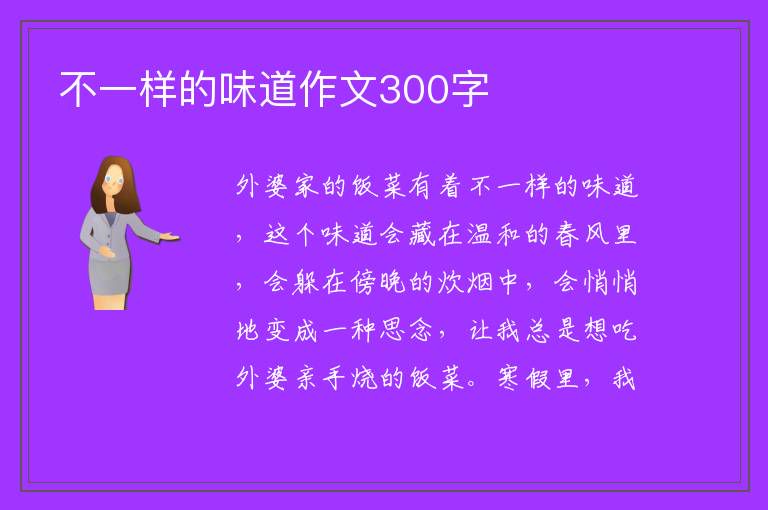 不一样的味道作文300字

外婆家的饭菜有着不一样的味道，这个味道会藏在温和的春风里，会躲在傍晚的炊烟中，会悄悄地变成一种思念，让我总是想吃外婆亲手烧的饭菜。寒假里，我